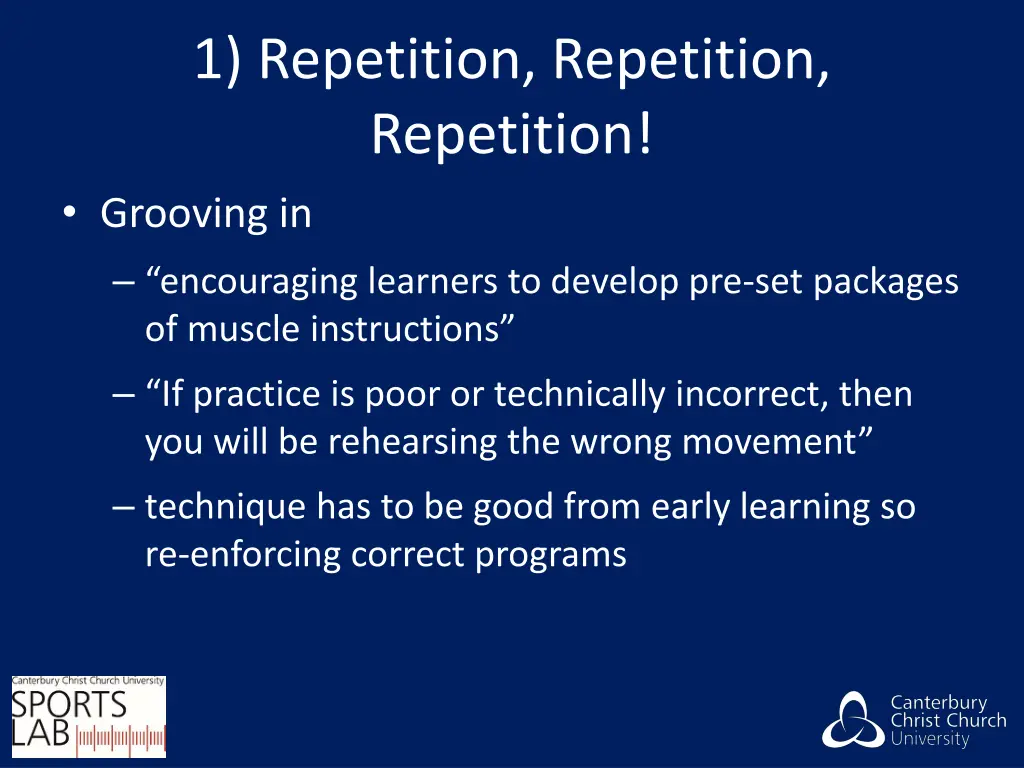 1) Repetition, Repetition, Repetition!

• Grooving in

– “encouraging learners to develop pre-set packages of muscle instructions”

– “If practice is poor or technically incorrect, then you will be rehearsing the wrong movement”

– technique has to be good from early learning so re-enforcing correct programs

Canterbury Christ Church University
SPORTS
LAB

Canterbury
Christ Church
University